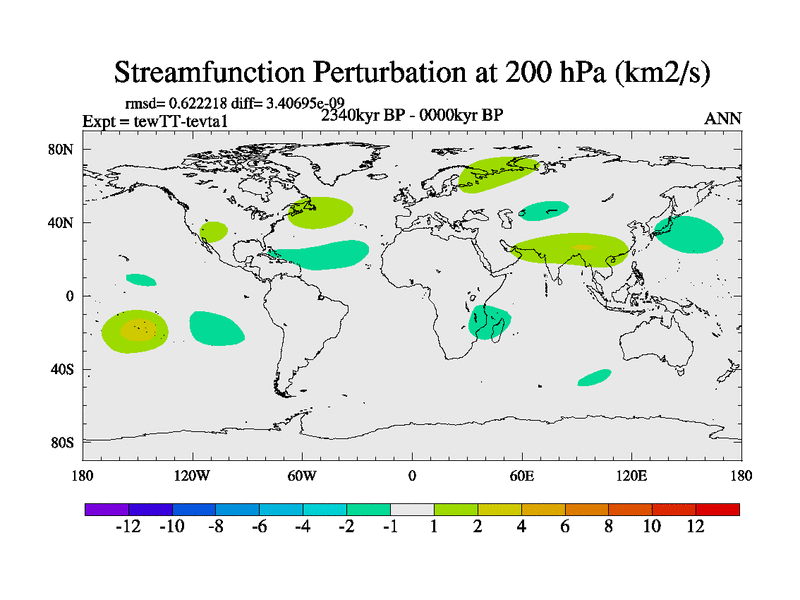 Streamfunction Perturbation at 200 hPa (km2/s)

rmsd= 0.622218 diff= 3.40695e-09

Expt = tewTT-tevta1

2340kyr BP - 0000kyr BP

ANN

80N
40N
0
40S
80S

180
120W
60W
0
60E
120E
180

-12 -10 -8 -6 -4 -2 -1 1 2 4 6 8 10 12